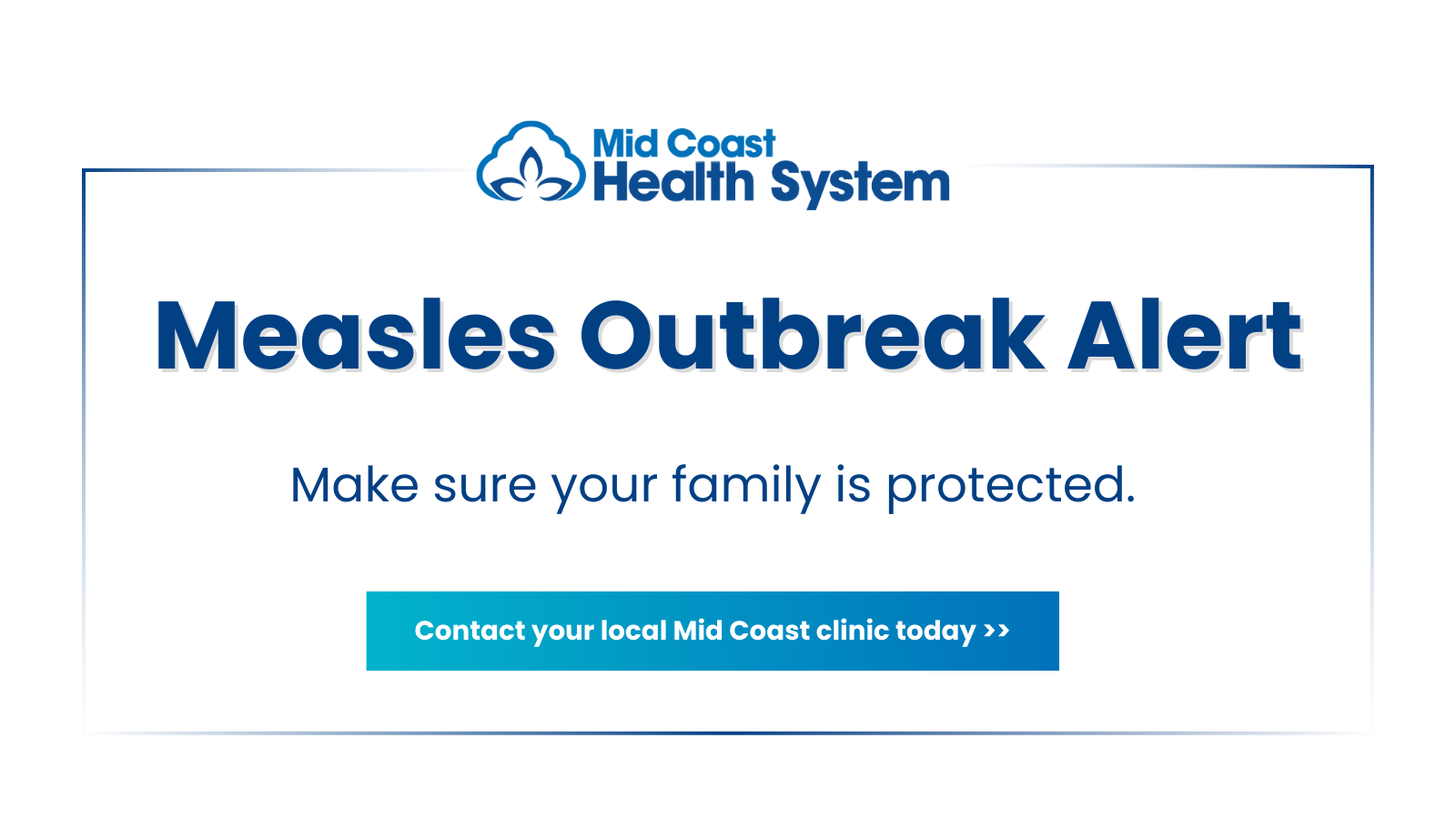 Mid Coast
Health System

Measles Outbreak Alert

Make sure your family is protected.

Contact your local Mid Coast clinic today >>